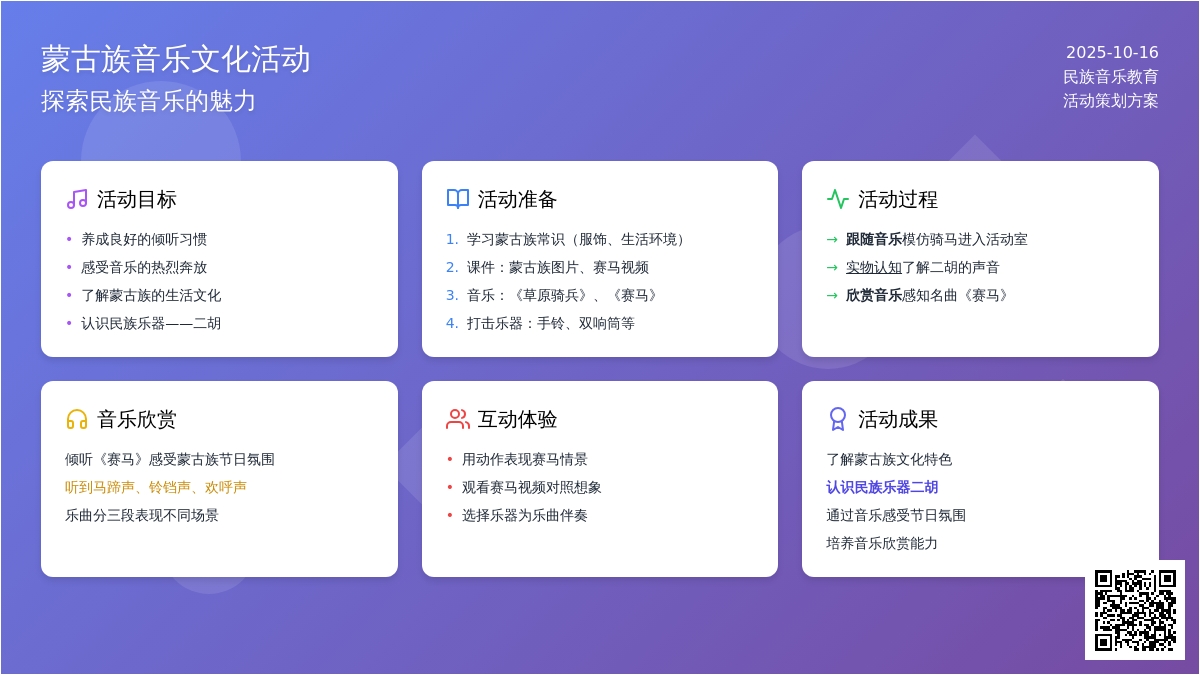 蒙古族音乐文化活动
探索民族音乐的魅力

2025-10-16
民族音乐教育
活动策划方案

活动目标
• 养成良好的倾听习惯
• 感受音乐的热烈奔放
• 了解蒙古族的生活文化
• 认识民族乐器——二胡

活动准备
1. 学习蒙古族常识（服饰、生活环境）
2. 课件：蒙古族图片、赛马视频
3. 音乐：《草原骑兵》、《赛马》
4. 打击乐器：手铃、双响筒等

活动过程
→ 跟随音乐模仿骑马进入活动室
→ 实物认知了解二胡的声音
→ 欣赏音乐感知名曲《赛马》

音乐欣赏
倾听《赛马》感受蒙古族节日氛围
听到马蹄声、铃铛声、欢呼声
乐曲分三段表现不同场景

互动体验
• 用动作表现赛马情景
• 观看赛马视频对照想象
• 选择乐器为乐曲伴奏

活动成果
了解蒙古族文化特色
认识民族乐器二胡
通过音乐感受节日氛围
培养音乐欣赏能力